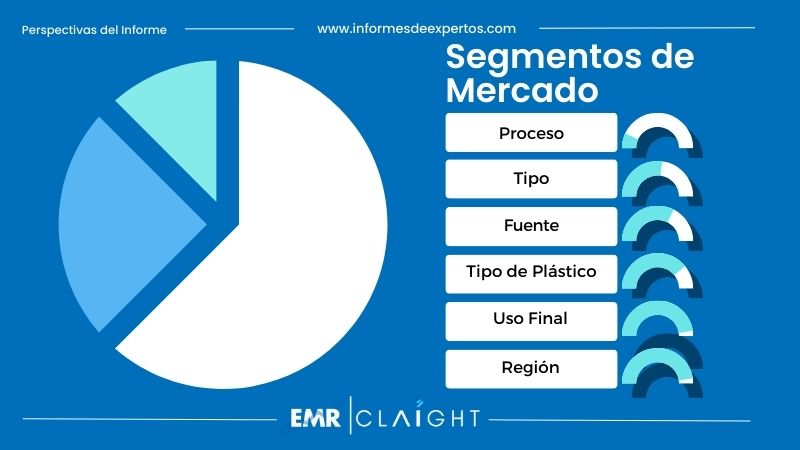 Perspectivas del Informe

www.informesdeexpertos.com

Segmentos de Mercado

Proceso

Tipo

Fuente

Tipo de Plástico

Uso Final

Región

EMR | CLAIGHT